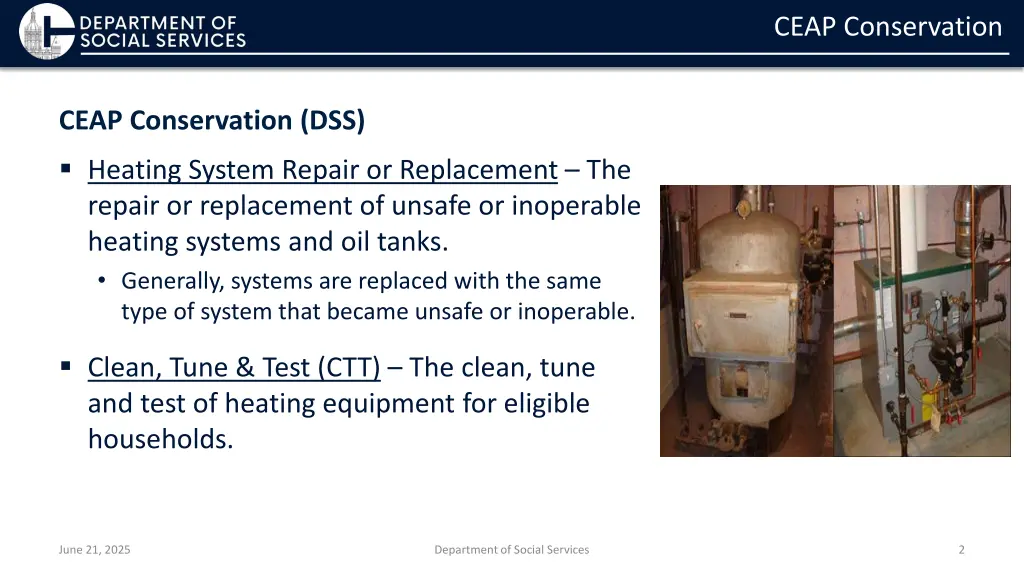 DEPARTMENT OF SOCIAL SERVICES

CEAP Conservation

CEAP Conservation (DSS)

▪ Heating System Repair or Replacement – The repair or replacement of unsafe or inoperable heating systems and oil tanks.

• Generally, systems are replaced with the same type of system that became unsafe or inoperable.

▪ Clean, Tune & Test (CTT) – The clean, tune and test of heating equipment for eligible households.

June 21, 2025

Department of Social Services

2